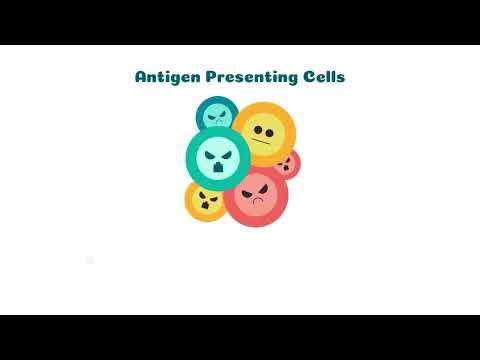 Antigen Presenting Cells